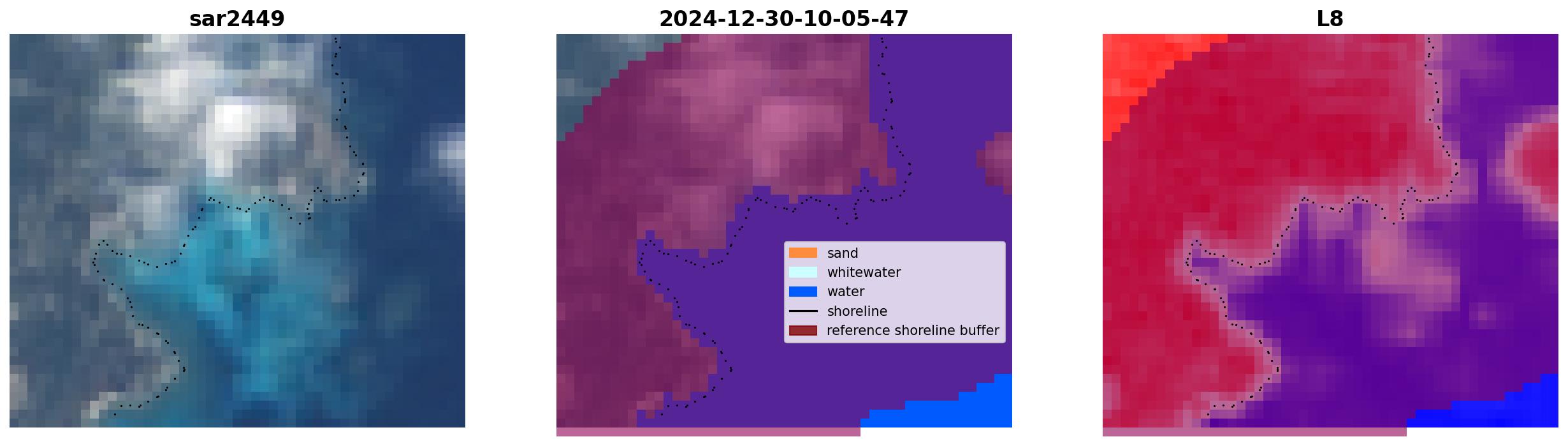 sar2449

2024-12-30-10-05-47

sand
whitewater
water
shoreline
reference shoreline buffer

L8